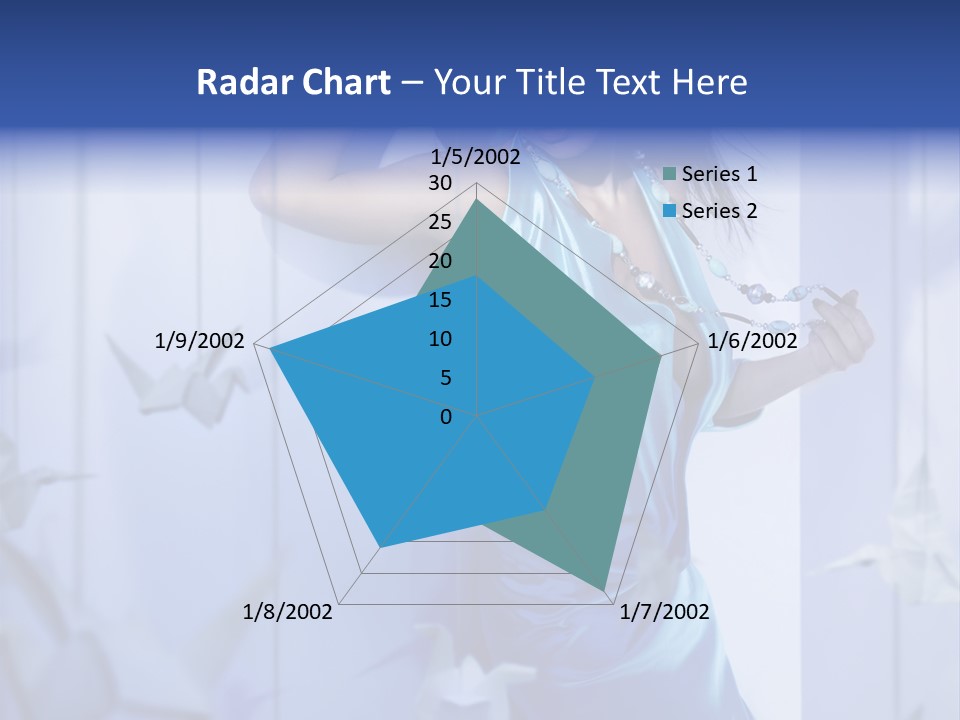 Radar Chart – Your Title Text Here

1/5/2002
30
25
20
15
10
5
0
1/6/2002
1/7/2002
1/8/2002
1/9/2002

Series 1
Series 2